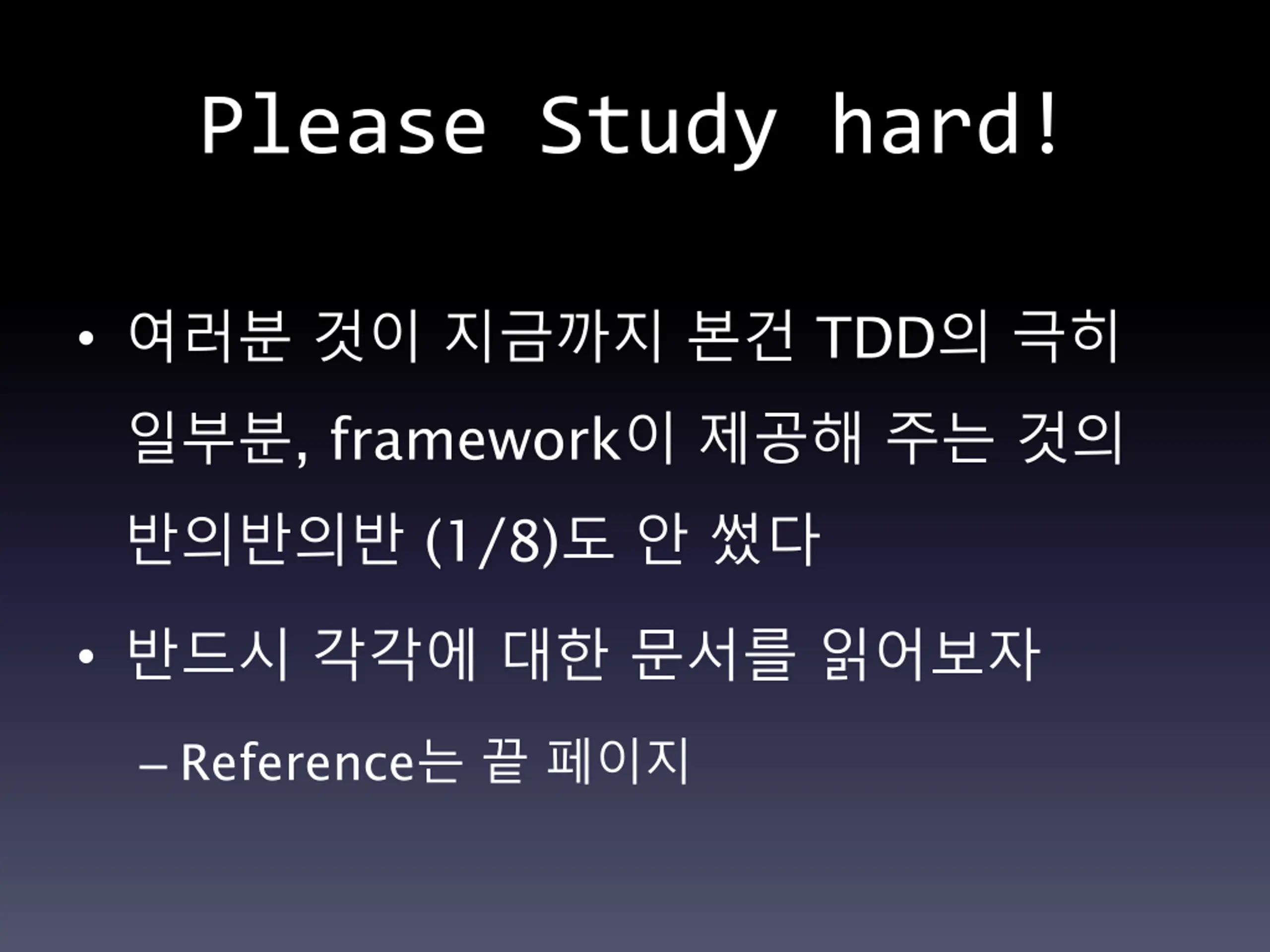 Please Study hard!

• 여러분 것이 지금까지 본건 TDD의 극히 일부분, framework이 제공해 주는 것의 반의반의반 (1/8)도 안 썼다

• 반드시 각각에 대한 문서를 읽어보자

– Reference는 끝 페이지